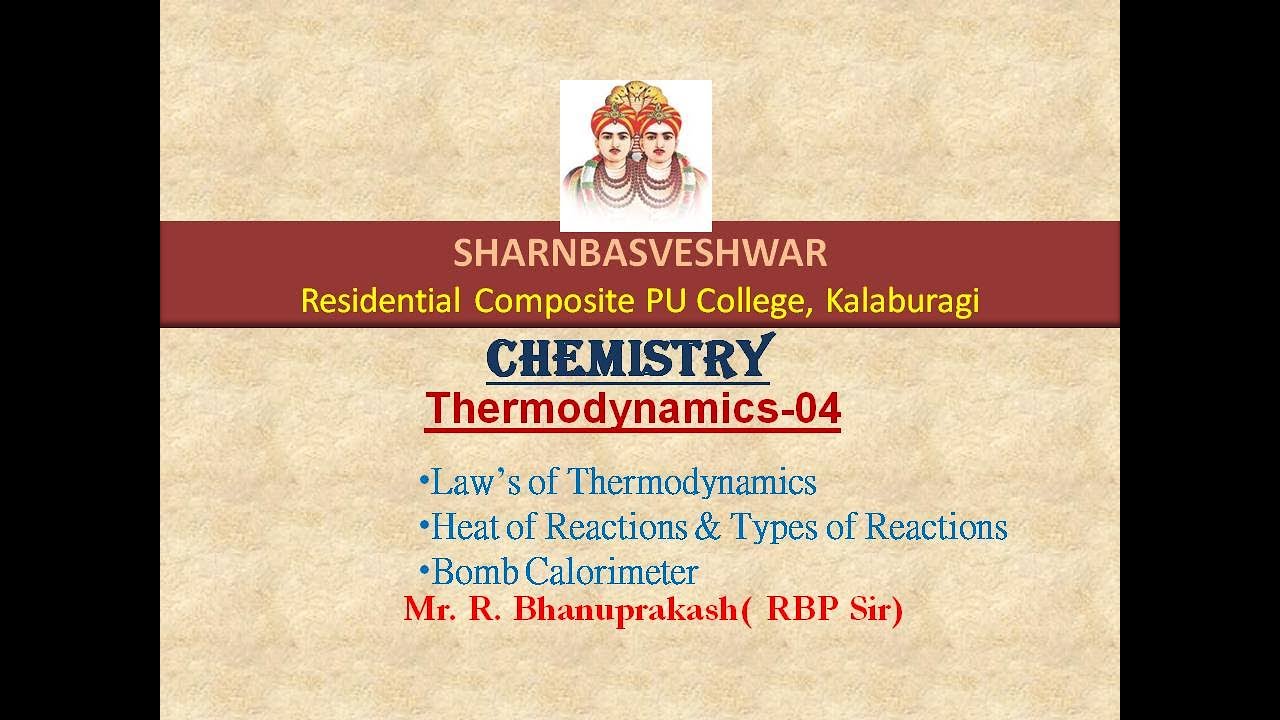 SHARNBASVESHWAR
Residential Composite PU College, Kalaburagi

CHEMISTRY
Thermodynamics-04

•Law's of Thermodynamics
•Heat of Reactions & Types of Reactions
•Bomb Calorimeter

Mr. R. Bhanuprakash( RBP Sir)